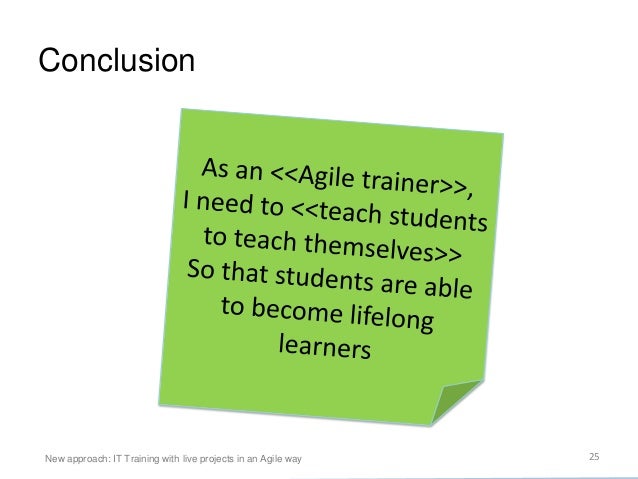 Conclusion

As an <<Agile trainer>>, I need to <<teach students to teach themselves>> So that students are able to become lifelong learners

New approach: IT Training with live projects in an Agile way

25